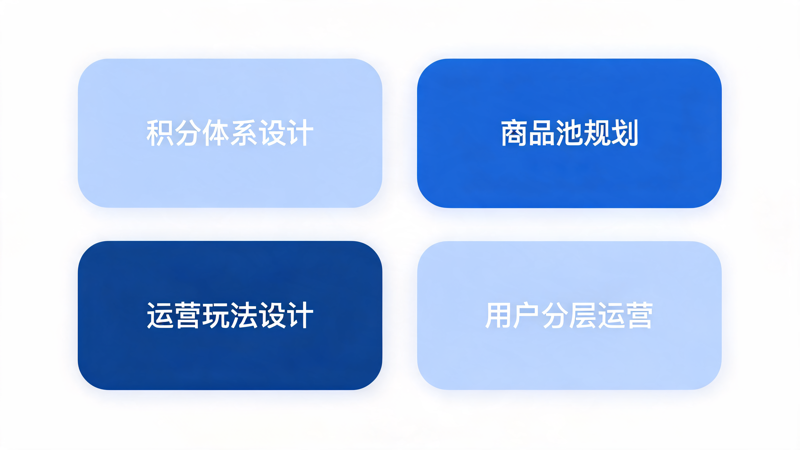 积分体系设计

商品池规划

运营玩法设计

用户分层运营